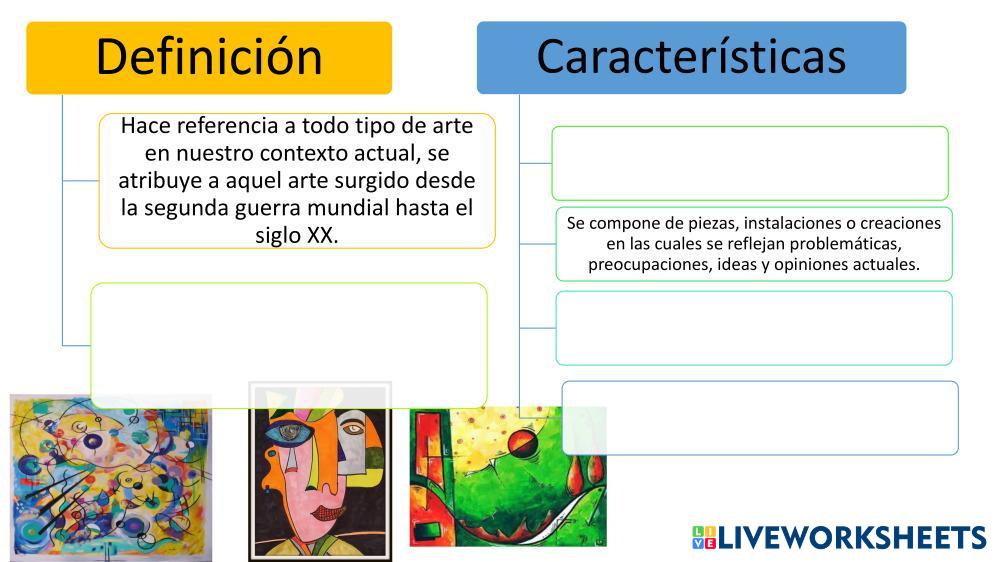 Definición

Hace referencia a todo tipo de arte en nuestro contexto actual, se atribuye a aquel arte surgido desde la segunda guerra mundial hasta el siglo XX.

Características

Se compone de piezas, instalaciones o creaciones en las cuales se reflejan problemáticas, preocupaciones, ideas y opiniones actuales.

LIVEWORKSHEETS